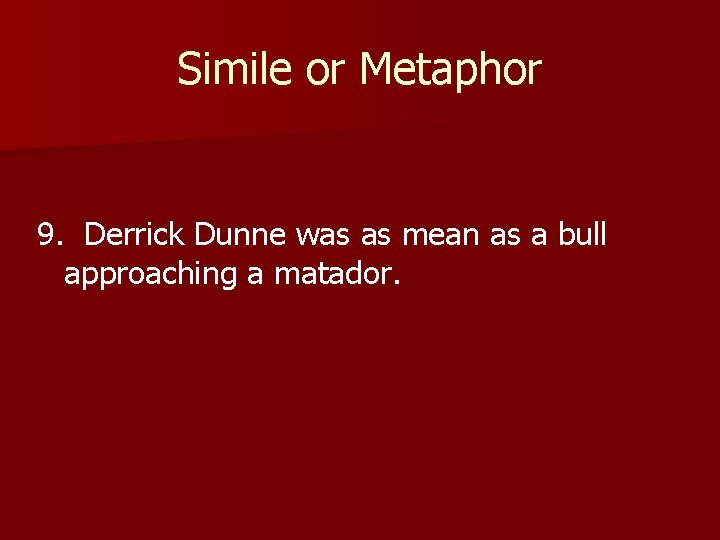 Simile or Metaphor

9. Derrick Dunne was as mean as a bull approaching a matador.